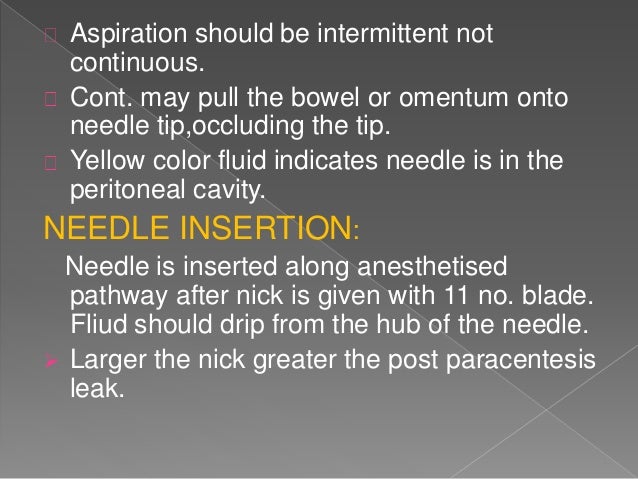 Aspiration should be intermittent not continuous.

Cont. may pull the bowel or omentum onto needle tip,occluding the tip.

Yellow color fluid indicates needle is in the peritoneal cavity.

NEEDLE INSERTION:

Needle is inserted along anesthetised pathway after nick is given with 11 no. blade. Fliud should drip from the hub of the needle.

Larger the nick greater the post paracentesis leak.